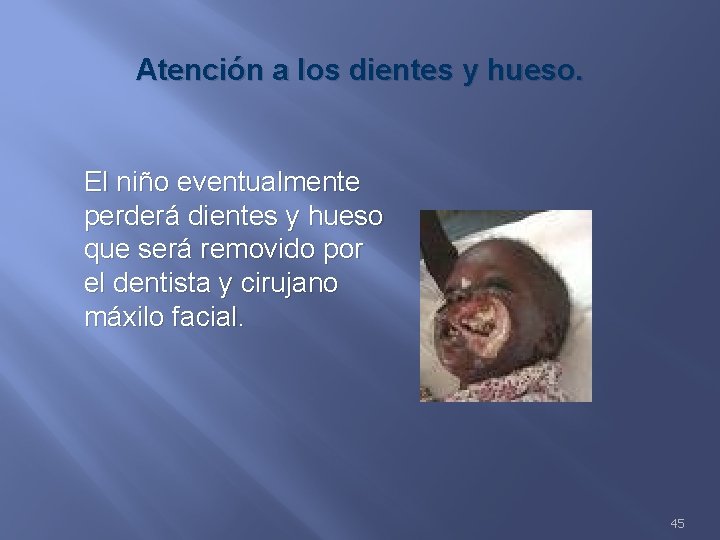 Atención a los dientes y hueso.

El niño eventualmente perderá dientes y hueso que será removido por el dentista y cirujano máxilo facial.

45